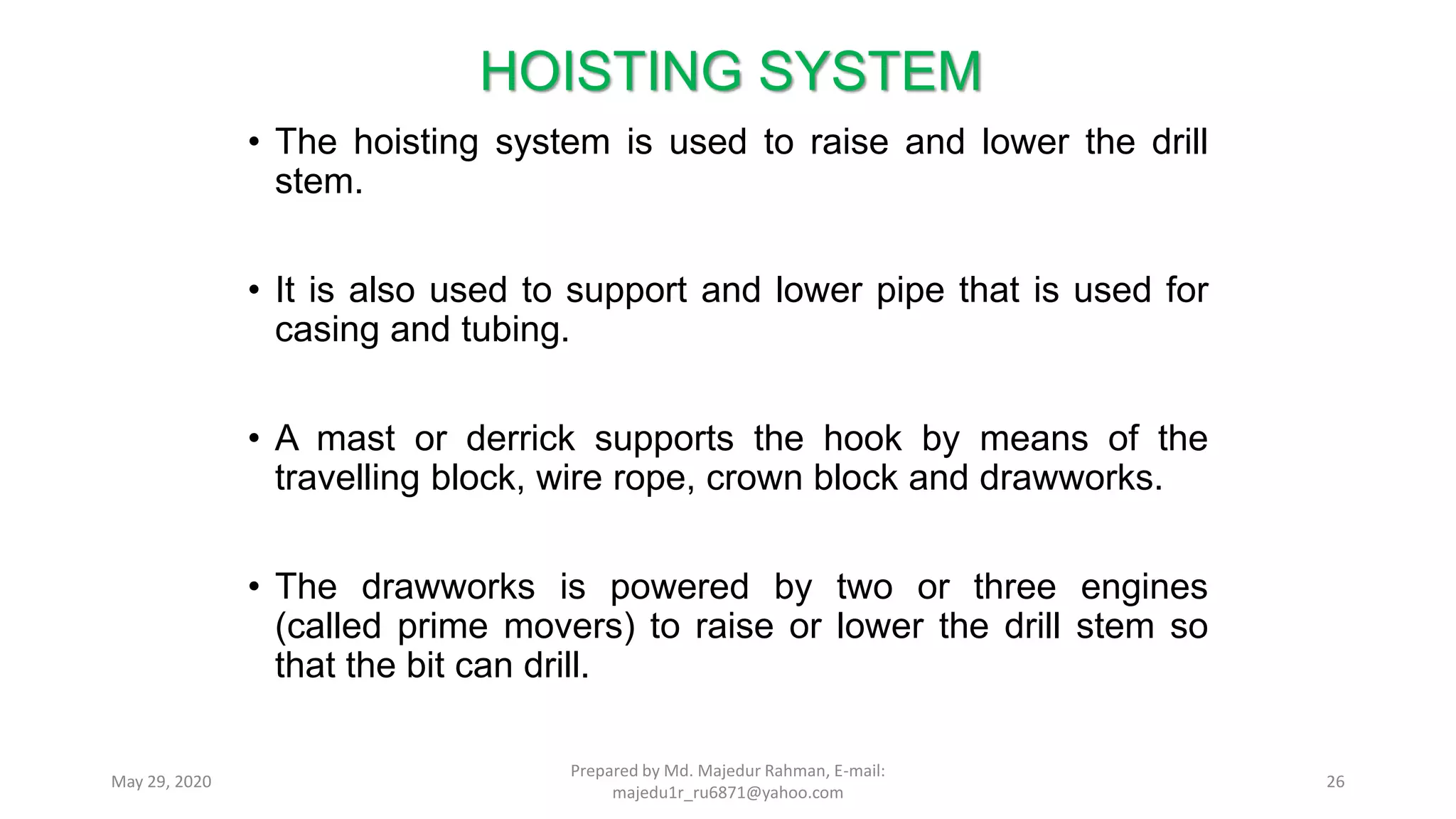 HOISTING SYSTEM

• The hoisting system is used to raise and lower the drill stem.

• It is also used to support and lower pipe that is used for casing and tubing.

• A mast or derrick supports the hook by means of the travelling block, wire rope, crown block and drawworks.

• The drawworks is powered by two or three engines (called prime movers) to raise or lower the drill stem so that the bit can drill.

May 29, 2020

Prepared by Md. Majedur Rahman, E-mail: majedu1r_ru6871@yahoo.com

26